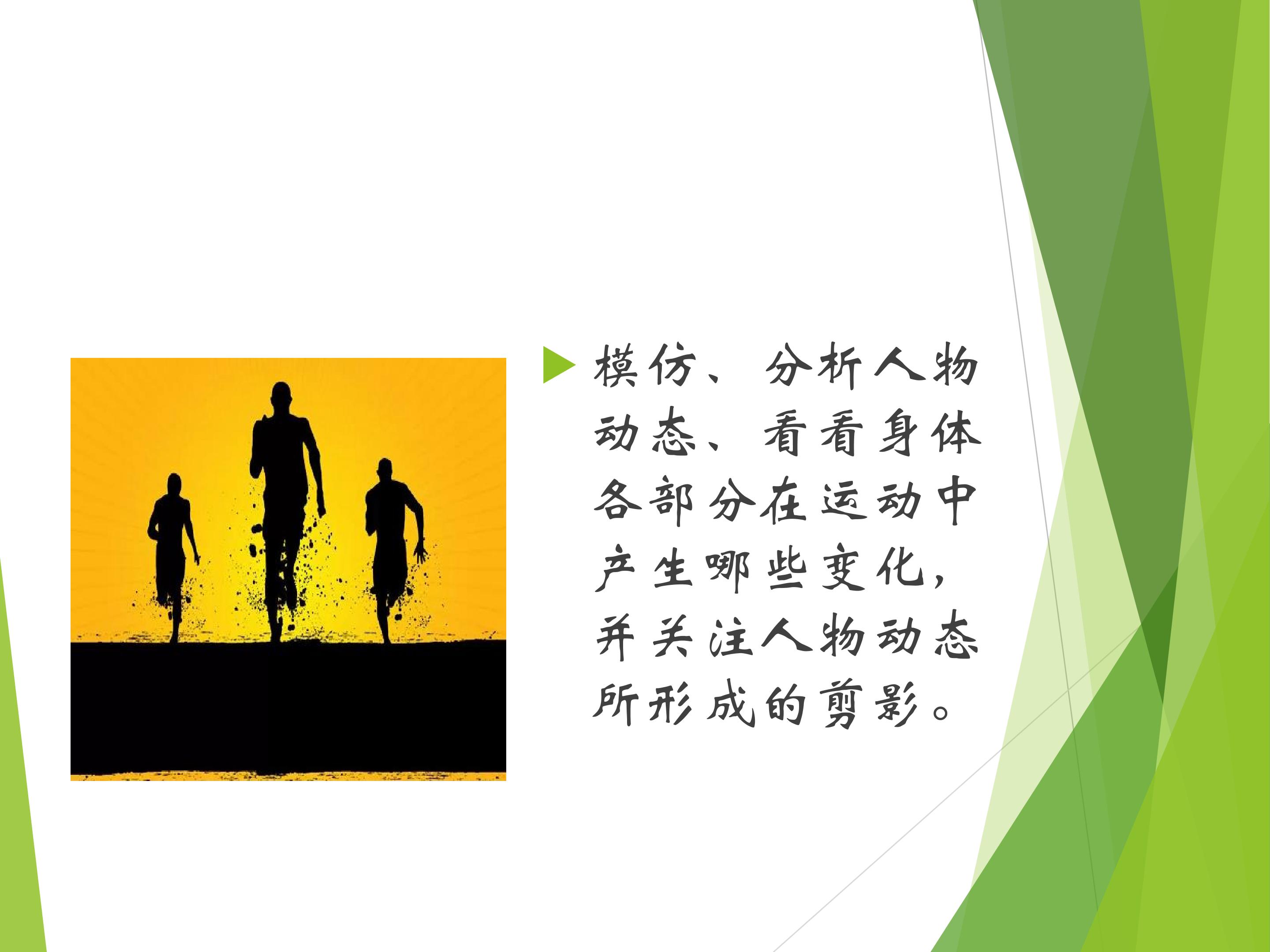 模仿、分析人物动态、看看身体各部分在运动中产生哪些变化，并关注人物动态所形成的剪影。